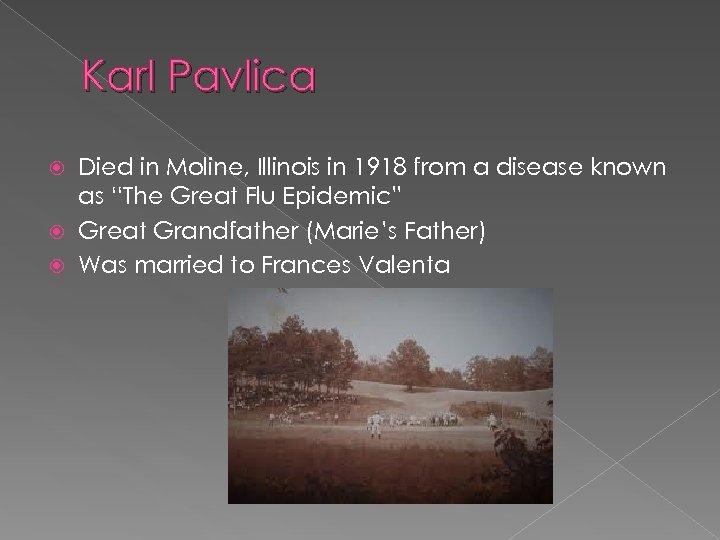 Karl Pavlica

Died in Moline, Illinois in 1918 from a disease known as "The Great Flu Epidemic"
Great Grandfather (Marie's Father)
Was married to Frances Valenta